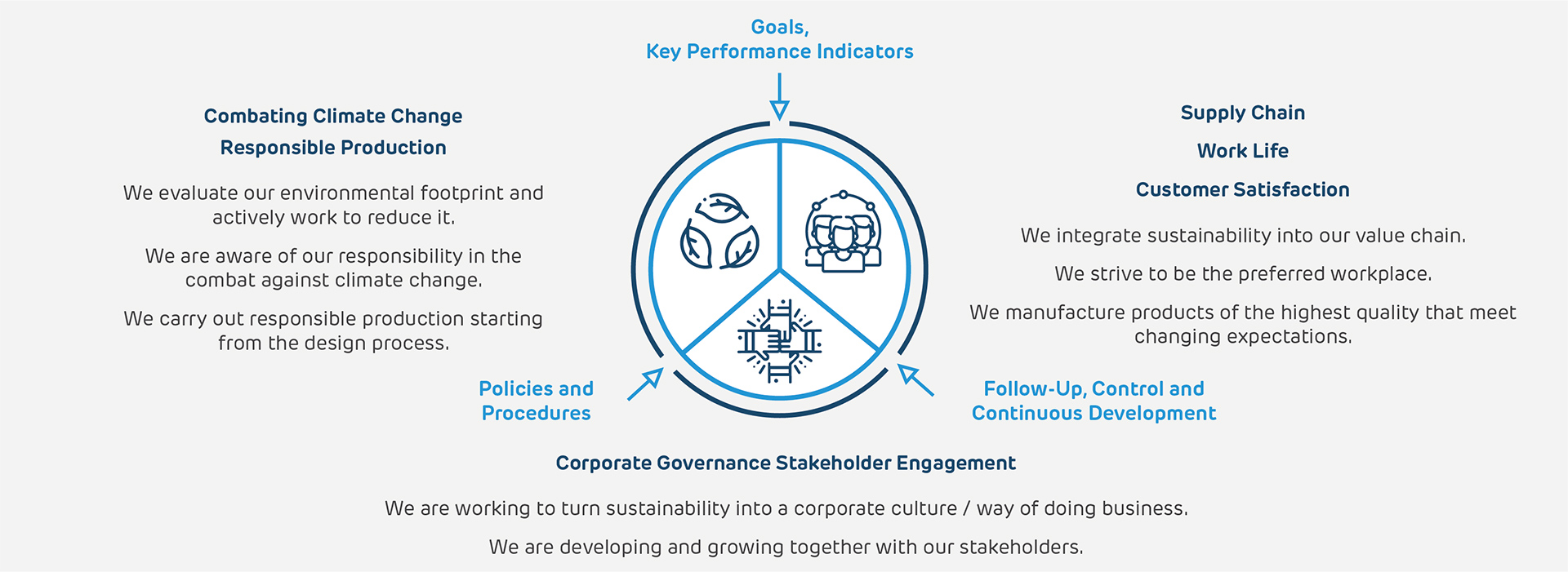 Goals,
Key Performance Indicators

Combating Climate Change

Responsible Production

We evaluate our environmental footprint and actively work to reduce it.

We are aware of our responsibility in the combat against climate change.

We carry out responsible production starting from the design process.

Supply Chain

Work Life

Customer Satisfaction

We integrate sustainability into our value chain.

We strive to be the preferred workplace.

We manufacture products of the highest quality that meet changing expectations.

Policies and
Procedures

Follow-Up, Control and
Continuous Development

Corporate Governance Stakeholder Engagement

We are working to turn sustainability into a corporate culture / way of doing business.

We are developing and growing together with our stakeholders.